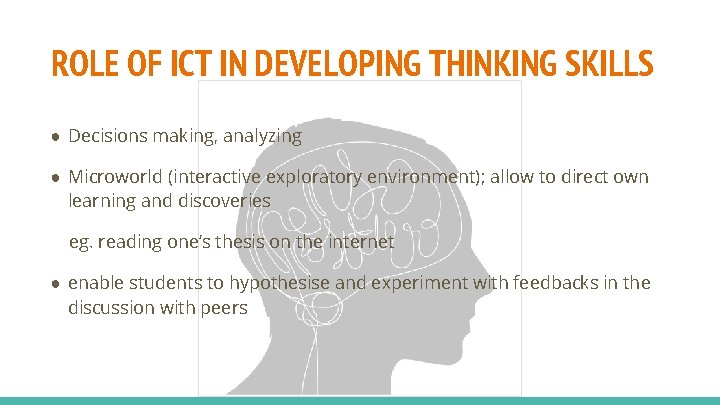 ROLE OF ICT IN DEVELOPING THINKING SKILLS

● Decisions making, analyzing

● Microworld (interactive exploratory environment); allow to direct own learning and discoveries

eg. reading one's thesis on the internet

● enable students to hypothesise and experiment with feedbacks in the discussion with peers